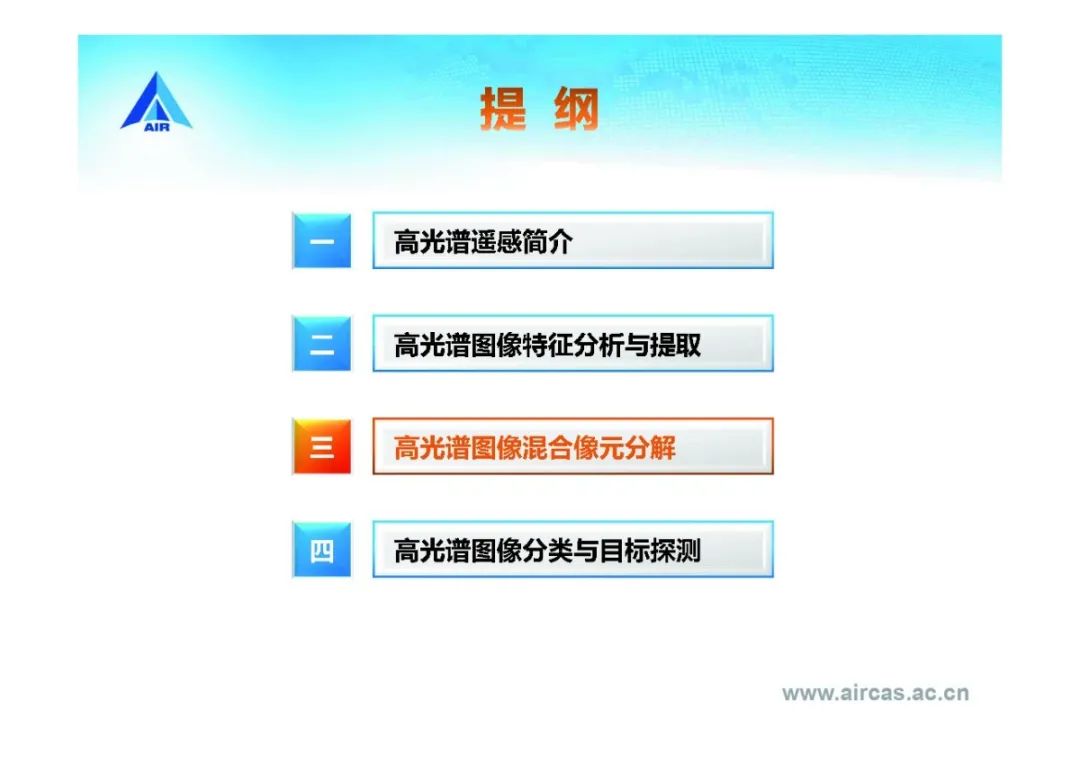 AIR

提 纲

一 高光谱遥感简介

二 高光谱图像特征分析与提取

三 高光谱图像混合像元分解

四 高光谱图像分类与目标探测

www.aircas.ac.cn